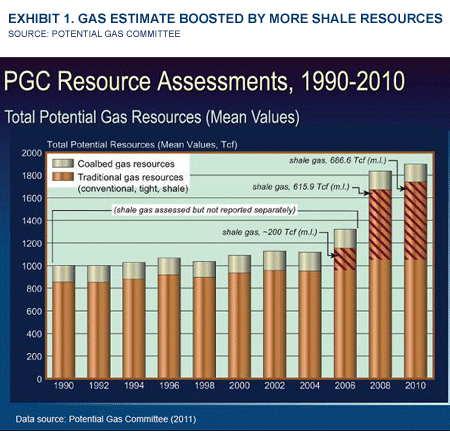 EXHIBIT 1. GAS ESTIMATE BOOSTED BY MORE SHALE RESOURCES
SOURCE: POTENTIAL GAS COMMITTEE

PGC Resource Assessments, 1990-2010

Total Potential Gas Resources (Mean Values)

Total Potential Resources (Mean Values, Tcf)

Coalbed gas resources
Traditional gas resources (conventional, tight, shale)

shale gas, 686.6 Tcf (m.l.)
shale gas, 615.9 Tcf (m.l.)
(shale gas assessed but not reported separately)
shale gas, ~200 Tcf (m.l.)

2000
1800
1600
1400
1200
1000
800
600
400
200
0

1990 1992 1994 1996 1998 2000 2002 2004 2006 2008 2010

Data source: Potential Gas Committee (2011)